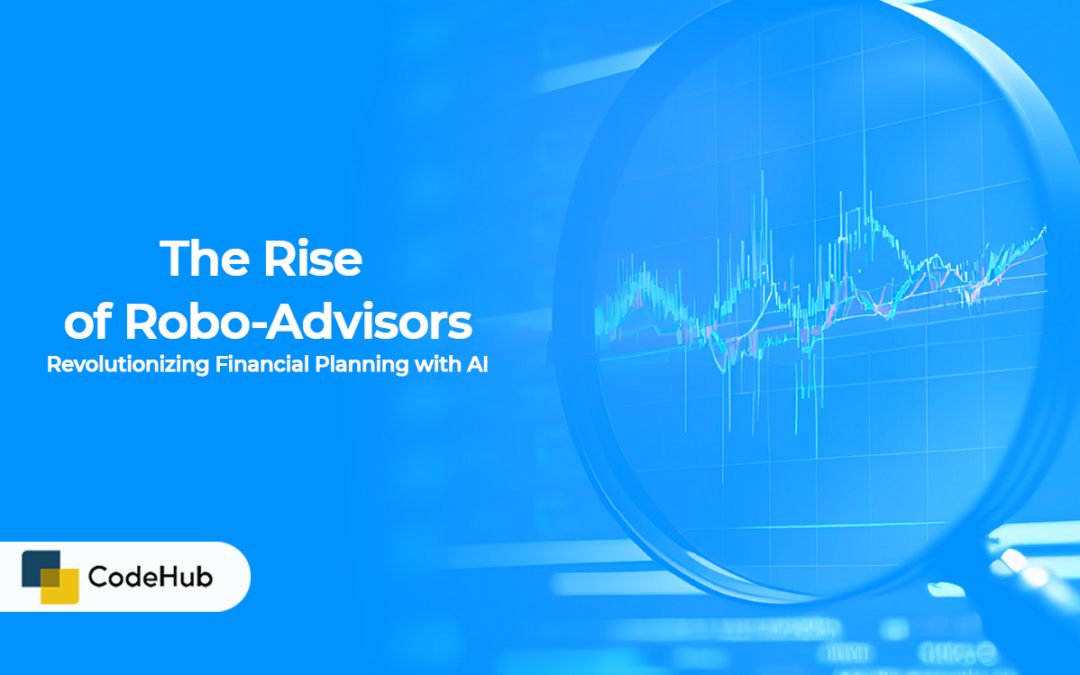 The Rise of Robo-Advisors
Revolutionizing Financial Planning with AI

CodeHub